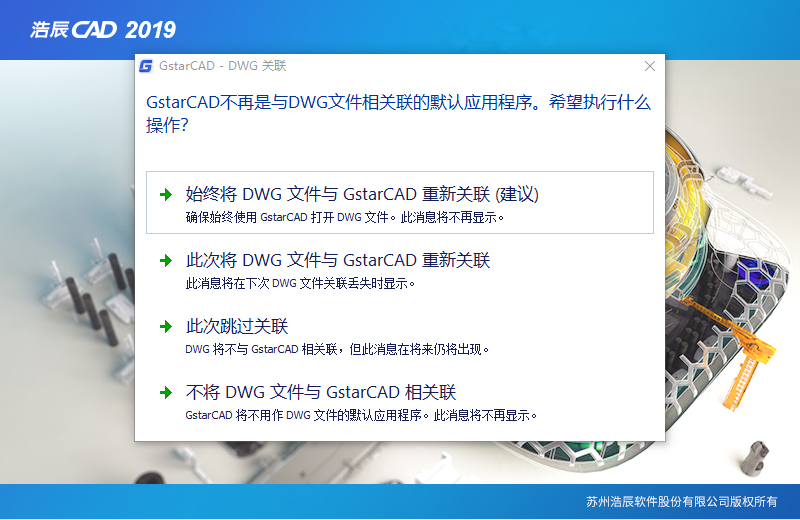 浩辰CAD 2019

GstarCAD - DWG 关联

GstarCAD不再是与DWG文件相关联的默认应用程序。希望执行什么操作?

始终将 DWG 文件与 GstarCAD 重新关联 (建议)
确保始终使用 GstarCAD 打开 DWG 文件。此消息将不再显示。

此次将 DWG 文件与 GstarCAD 重新关联
此消息将在下次 DWG 文件关联丢失时显示。

此次跳过关联
DWG 将不与 GstarCAD 相关联，但此消息在将来仍将出现。

不将 DWG 文件与 GstarCAD 相关联
GstarCAD 将不用作 DWG 文件的默认应用程序。此消息将不再显示。

苏州浩辰软件股份有限公司版权所有